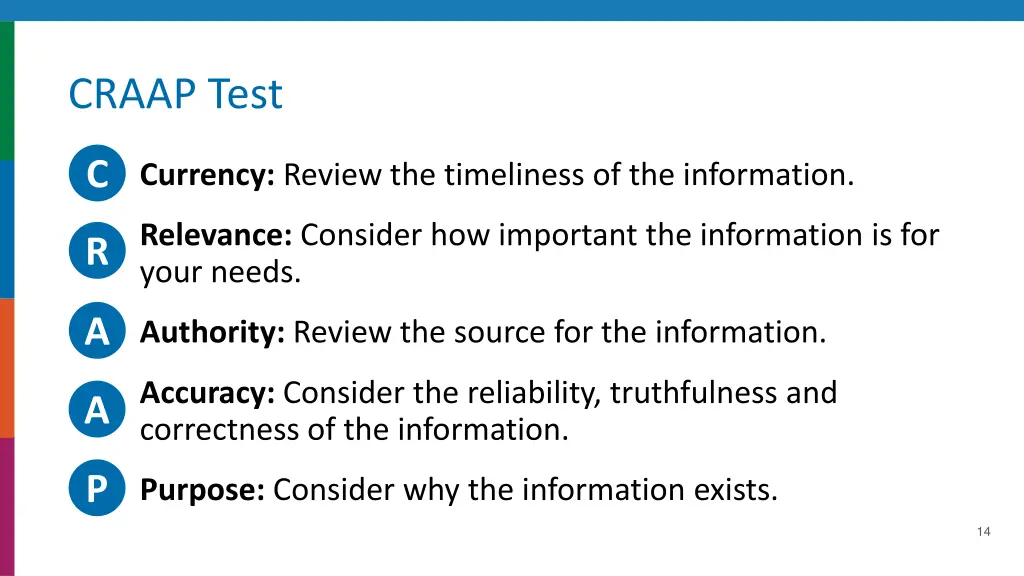 CRAAP Test

C Currency: Review the timeliness of the information.

R Relevance: Consider how important the information is for your needs.

A Authority: Review the source for the information.

A Accuracy: Consider the reliability, truthfulness and correctness of the information.

P Purpose: Consider why the information exists.

14